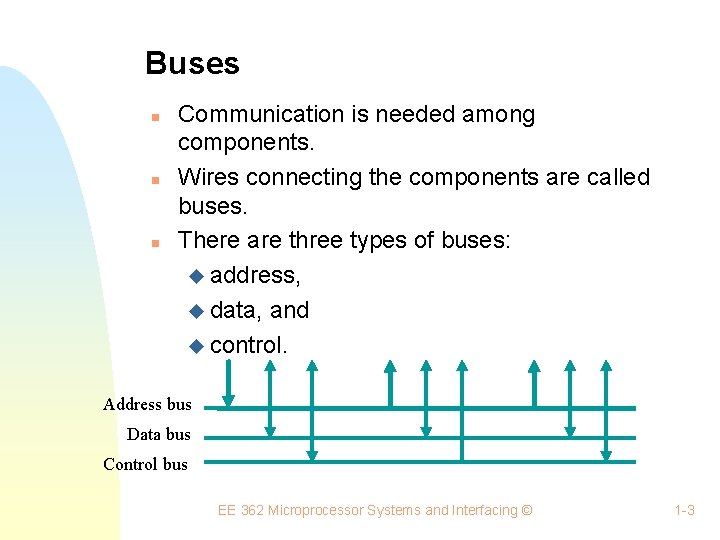 Buses

- Communication is needed among components.
- Wires connecting the components are called buses.
- There are three types of buses:
  - address,
  - data, and
  - control.

Address bus
Data bus
Control bus

EE 362 Microprocessor Systems and Interfacing ©

1-3